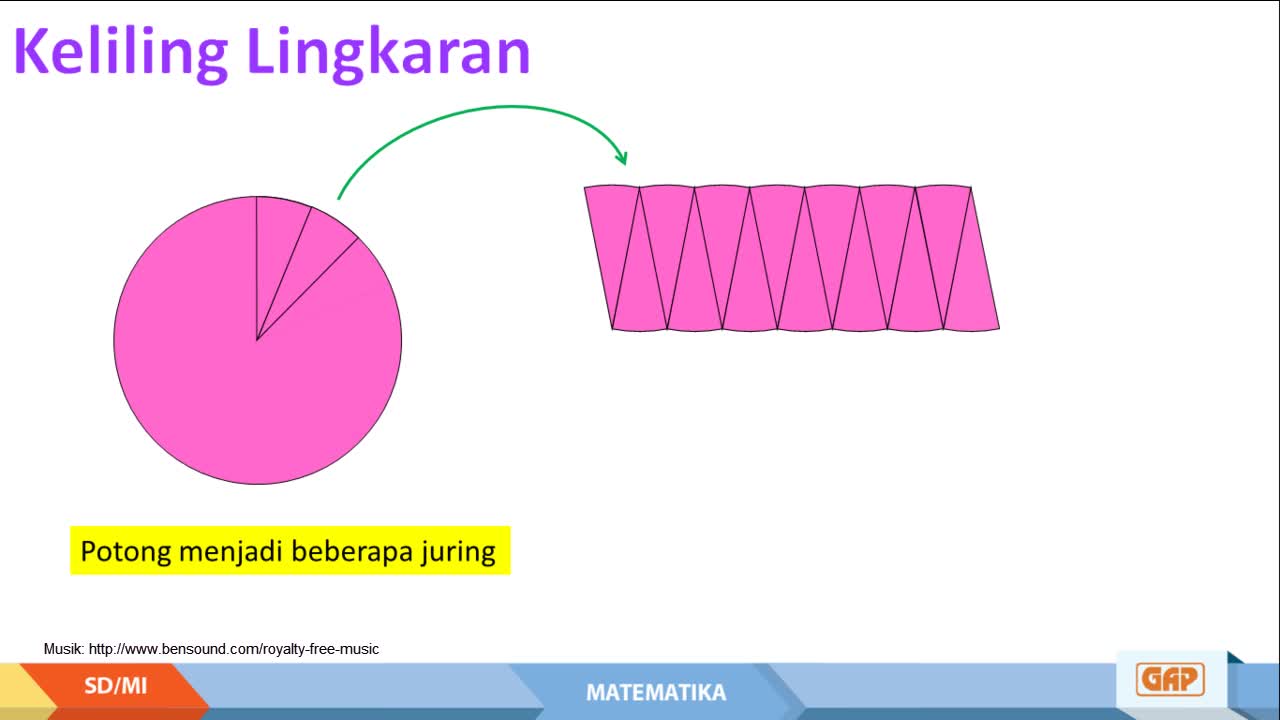 Keliling Lingkaran

Potong menjadi beberapa juring

Musik: http://www.bensound.com/royalty-free-music

SD/MI

MATEMATIKA

GAP